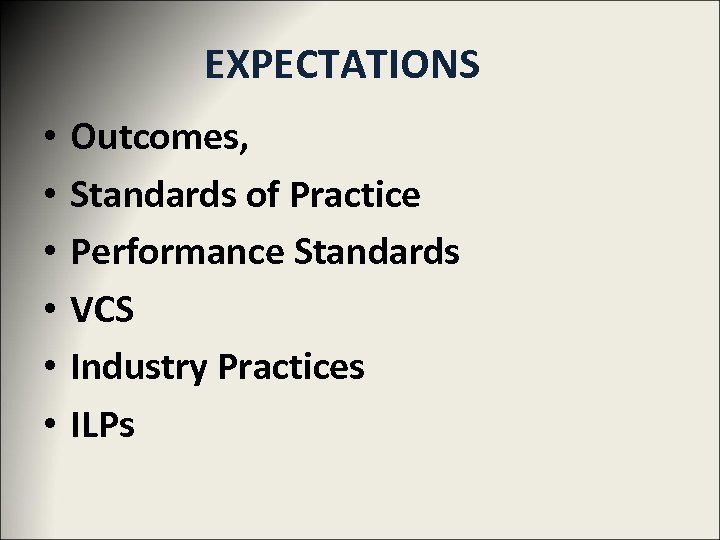 EXPECTATIONS

• Outcomes,
• Standards of Practice
• Performance Standards
• VCS
• Industry Practices
• ILPs